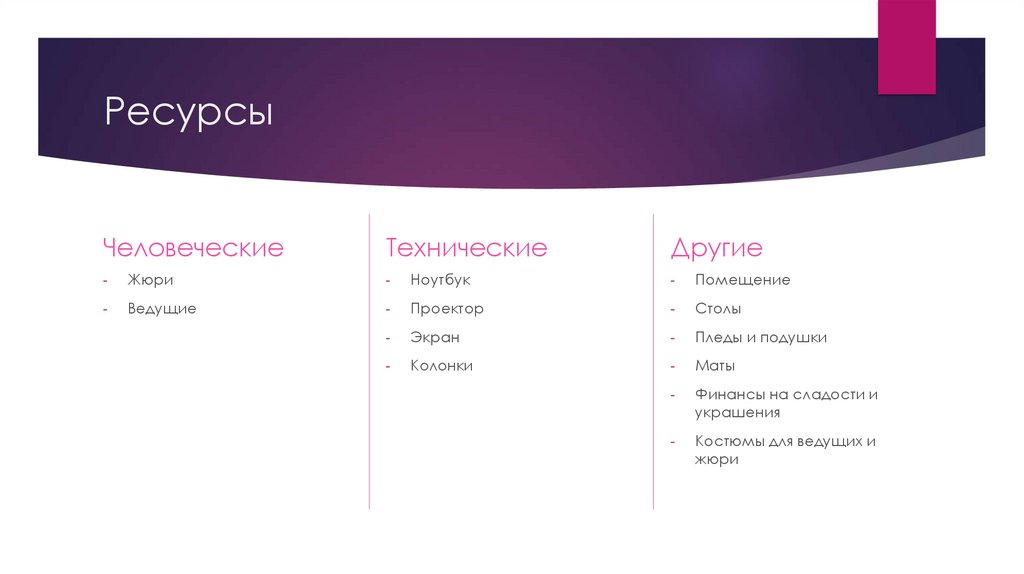 Ресурсы

Человеческие

- Жюри
- Ведущие

Технические

- Ноутбук
- Проектор
- Экран
- Колонки

Другие

- Помещение
- Столы
- Пледы и подушки
- Маты
- Финансы на сладости и украшения
- Костюмы для ведущих и жюри